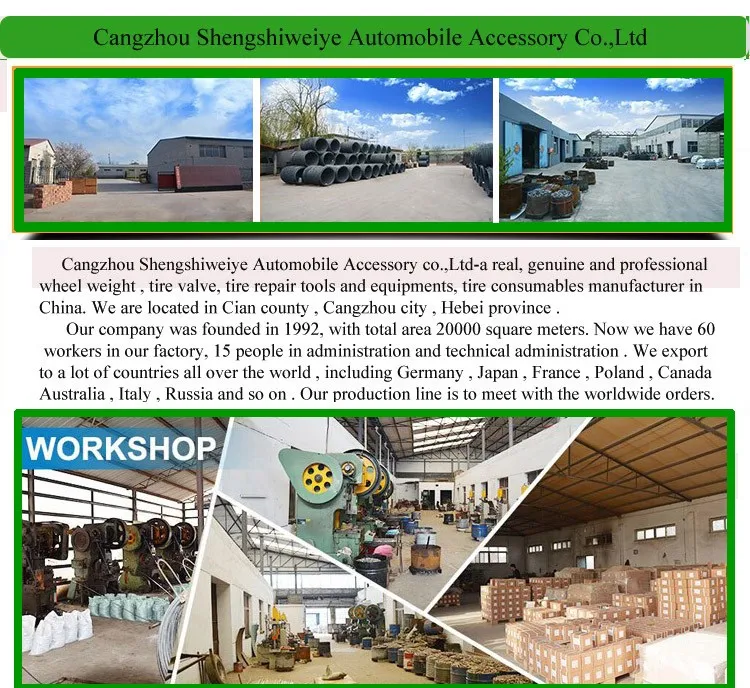 Cangzhou Shengshiweiye Automobile Accessory Co.,Ltd

Cangzhou Shengshiweiye Automobile Accessory co.,Ltd-a real, genuine and professional wheel weight , tire valve, tire repair tools and equipments, tire consumables manufacturer in China. We are located in Cian county , Cangzhou city , Hebei province .

Our company was founded in 1992, with total area 20000 square meters. Now we have 60 workers in our factory, 15 people in administration and technical administration . We export to a lot of countries all over the world , including Germany , Japan , France , Poland , Canada Australia , Italy , Russia and so on . Our production line is to meet with the worldwide orders.

WORKSHOP